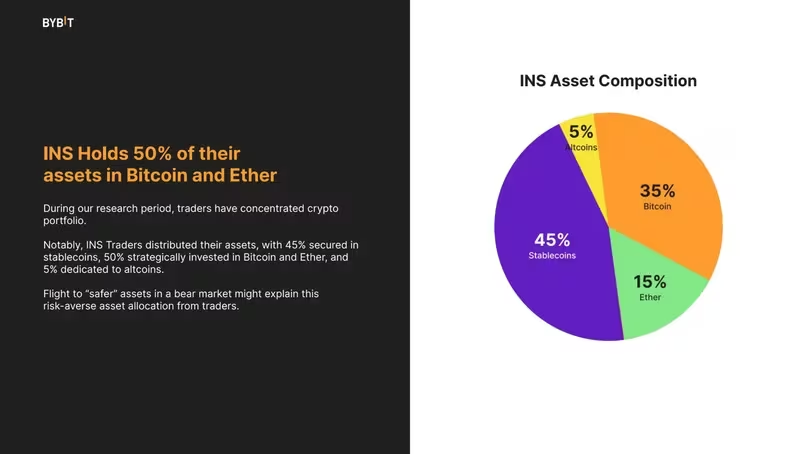 BYBIT

INS Holds 50% of their assets in Bitcoin and Ether

During our research period, traders have concentrated crypto portfolio.

Notably, INS Traders distributed their assets, with 45% secured in stablecoins, 50% strategically invested in Bitcoin and Ether, and 5% dedicated to altcoins.

Flight to "safer" assets in a bear market might explain this risk-averse asset allocation from traders.

INS Asset Composition

5%
Altcoins

35%
Bitcoin

45%
Stablecoins

15%
Ether